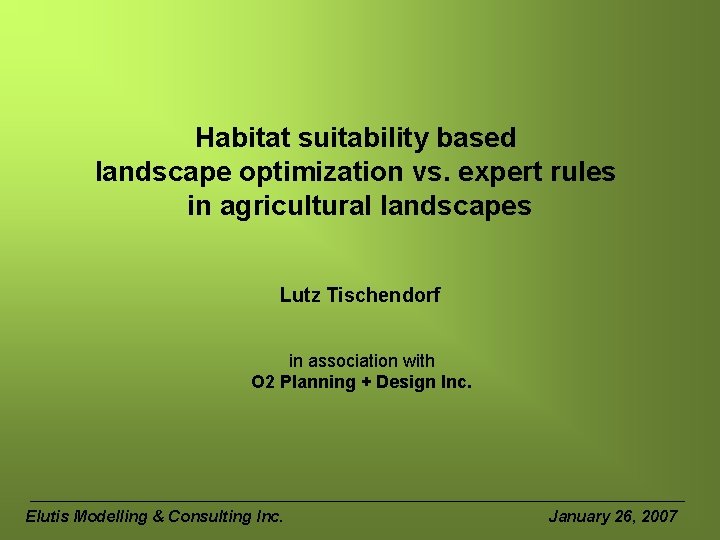 Habitat suitability based landscape optimization vs. expert rules in agricultural landscapes

Lutz Tischendorf

in association with
O2 Planning + Design Inc.

Elutis Modelling & Consulting Inc.

January 26, 2007